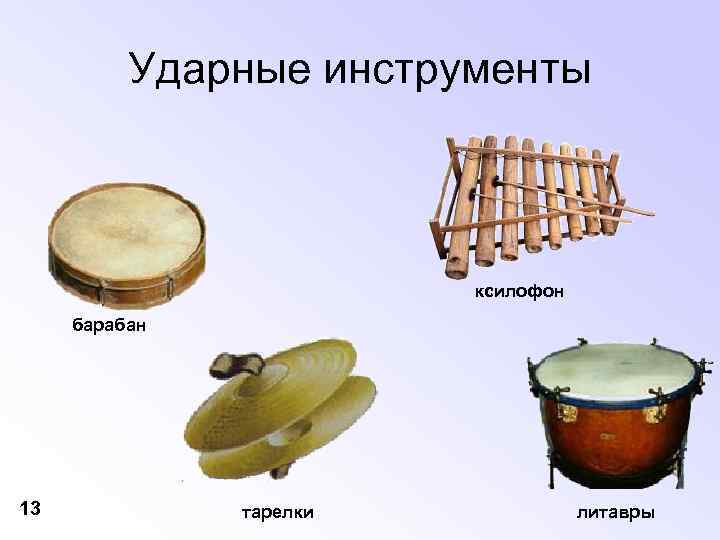 Ударные инструменты

ксилофон

барабан

13

тарелки

литавры